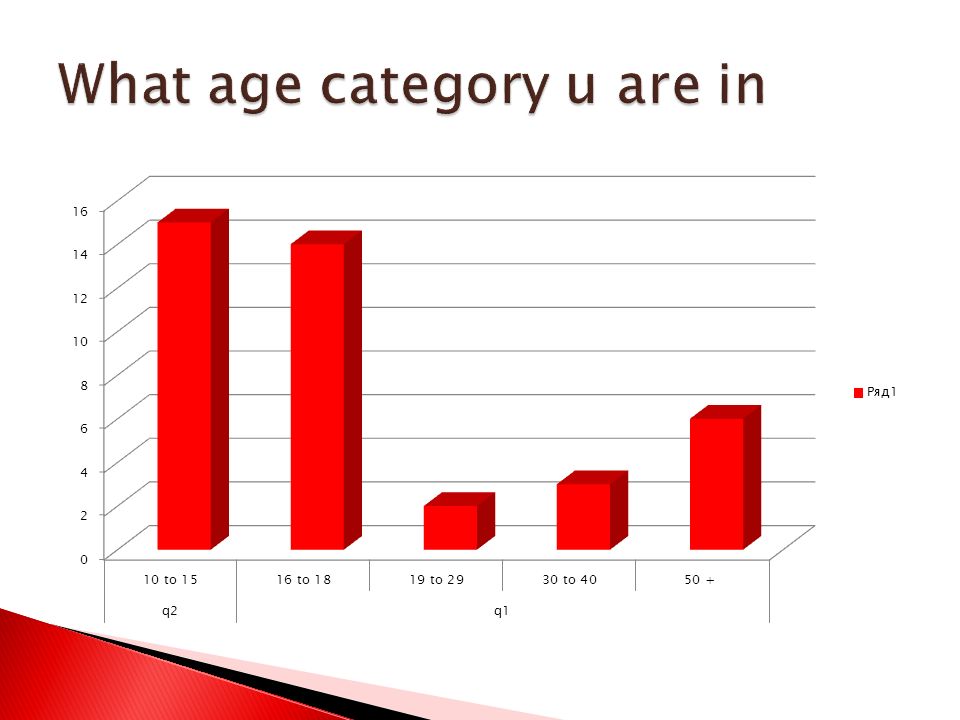 What age category u are in

16
14
12
10
8
6
4
2
0

10 to 15
16 to 18
19 to 29
30 to 40
50 +

q2
q1

Ряд1